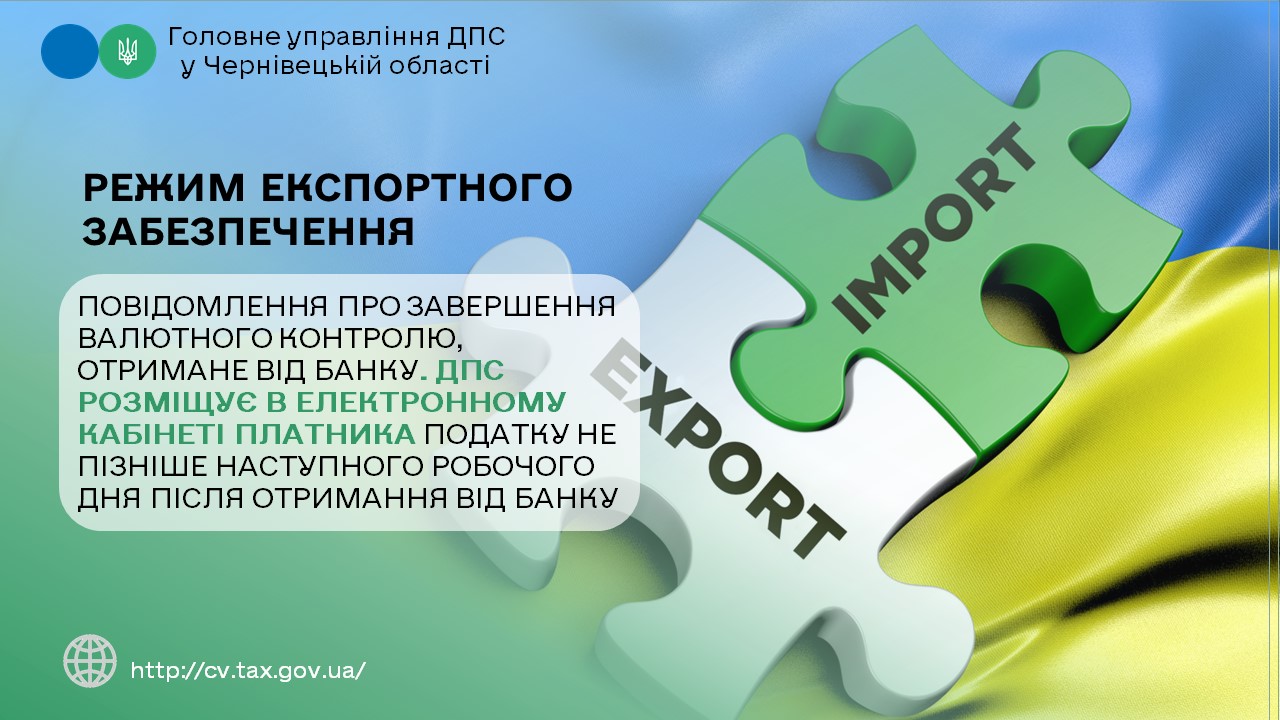 Головне управління ДПС у Чернівецькій області

РЕЖИМ ЕКСПОРТНОГО ЗАБЕЗПЕЧЕННЯ

ПОВІДОМЛЕННЯ ПРО ЗАВЕРШЕННЯ ВАЛЮТНОГО КОНТРОЛЮ, ОТРИМАНЕ ВІД БАНКУ. ДПС РОЗМІЩУЄ В ЕЛЕКТРОННОМУ КАБІНЕТІ ПЛАТНИКА ПОДАТКУ НЕ ПІЗНІШЕ НАСТУПНОГО РОБОЧОГО ДНЯ ПІСЛЯ ОТРИМАННЯ ВІД БАНКУ

IMPORT

EXPORT

http://cv.tax.gov.ua/